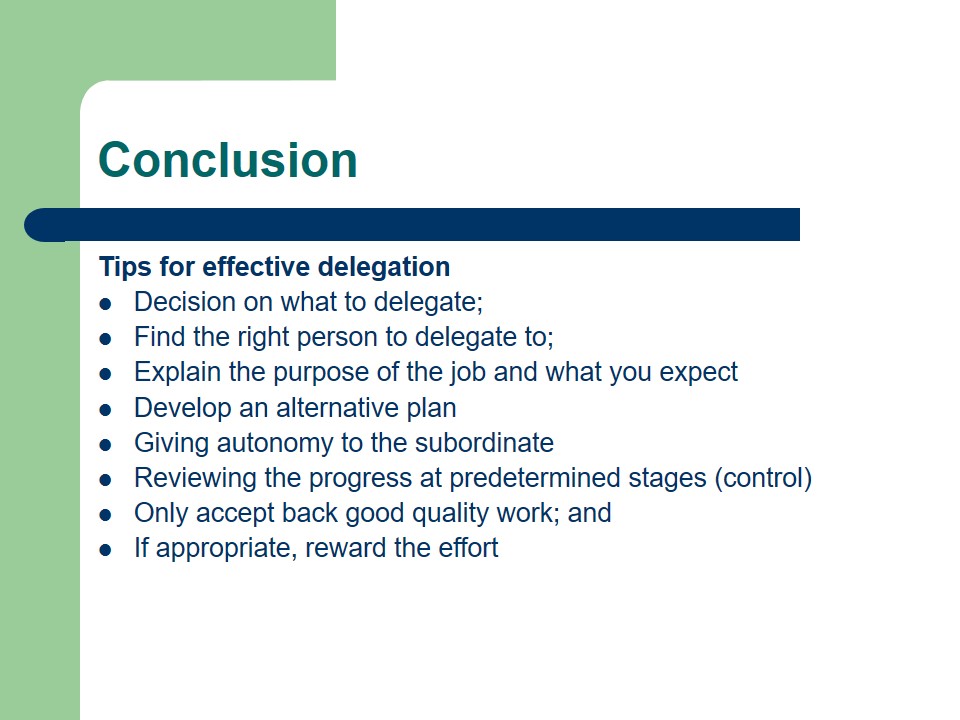 Conclusion

Tips for effective delegation

- Decision on what to delegate;
- Find the right person to delegate to;
- Explain the purpose of the job and what you expect
- Develop an alternative plan
- Giving autonomy to the subordinate
- Reviewing the progress at predetermined stages (control)
- Only accept back good quality work; and
- If appropriate, reward the effort